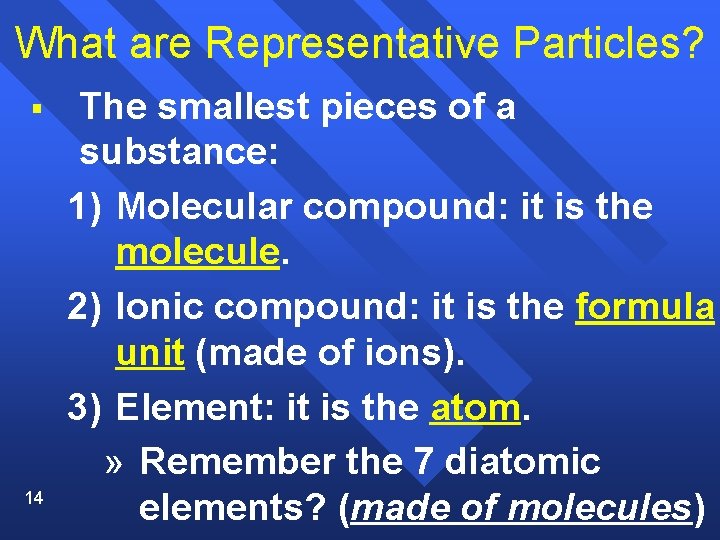 What are Representative Particles?

▪ The smallest pieces of a substance:

1) Molecular compound: it is the molecule.

2) Ionic compound: it is the formula unit (made of ions).

3) Element: it is the atom.

» Remember the 7 diatomic elements? (made of molecules)

14